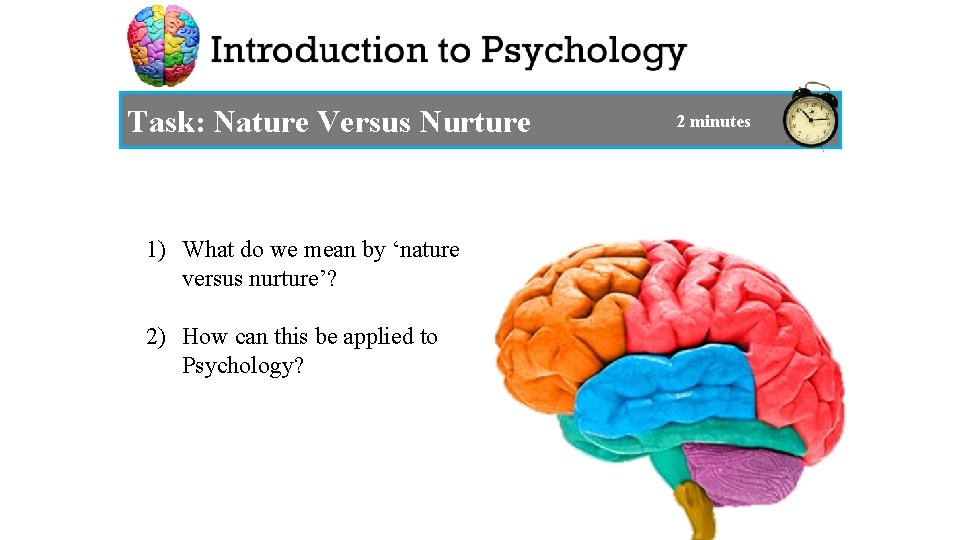 Introduction to Psychology

Task: Nature Versus Nurture

2 minutes

1) What do we mean by ‘nature versus nurture’?

2) How can this be applied to Psychology?